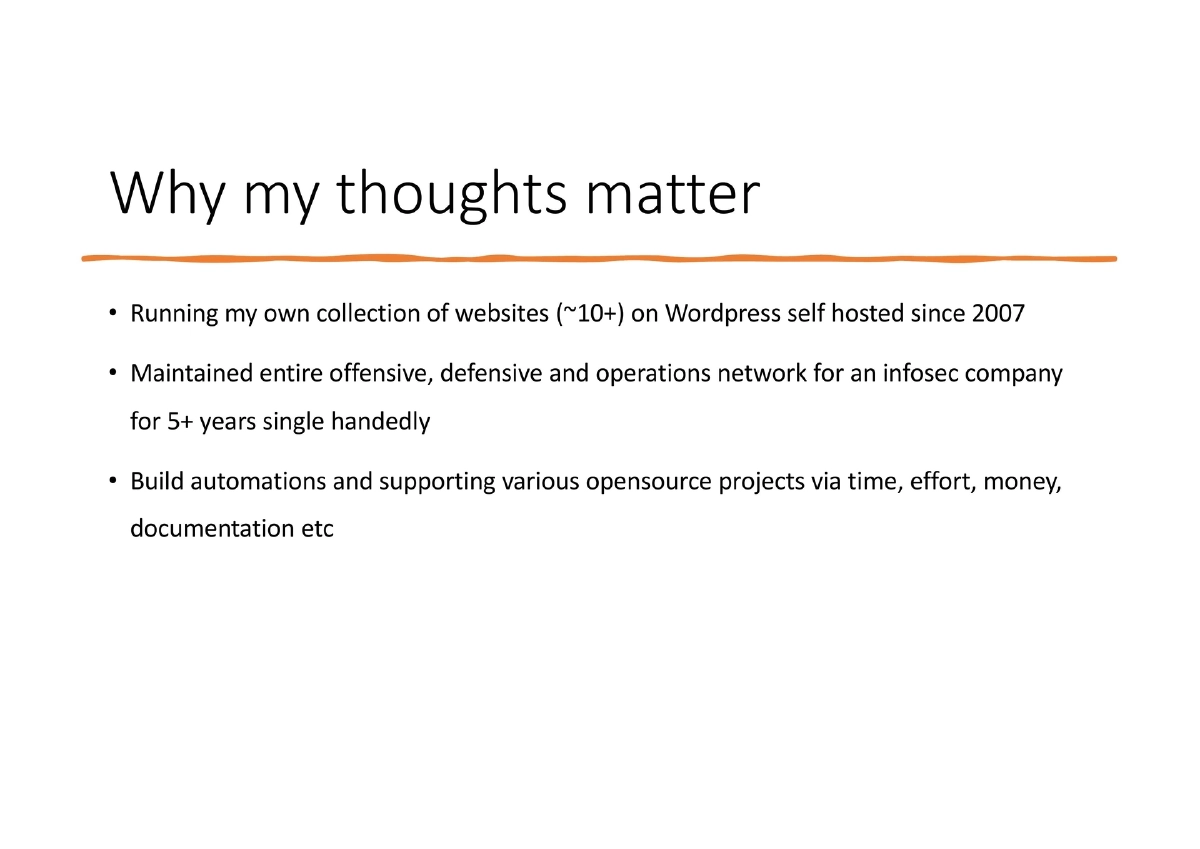 Why my thoughts matter

• Running my own collection of websites (~10+) on Wordpress self hosted since 2007

• Maintained entire offensive, defensive and operations network for an infosec company for 5+ years single handedly

• Build automations and supporting various opensource projects via time, effort, money, documentation etc